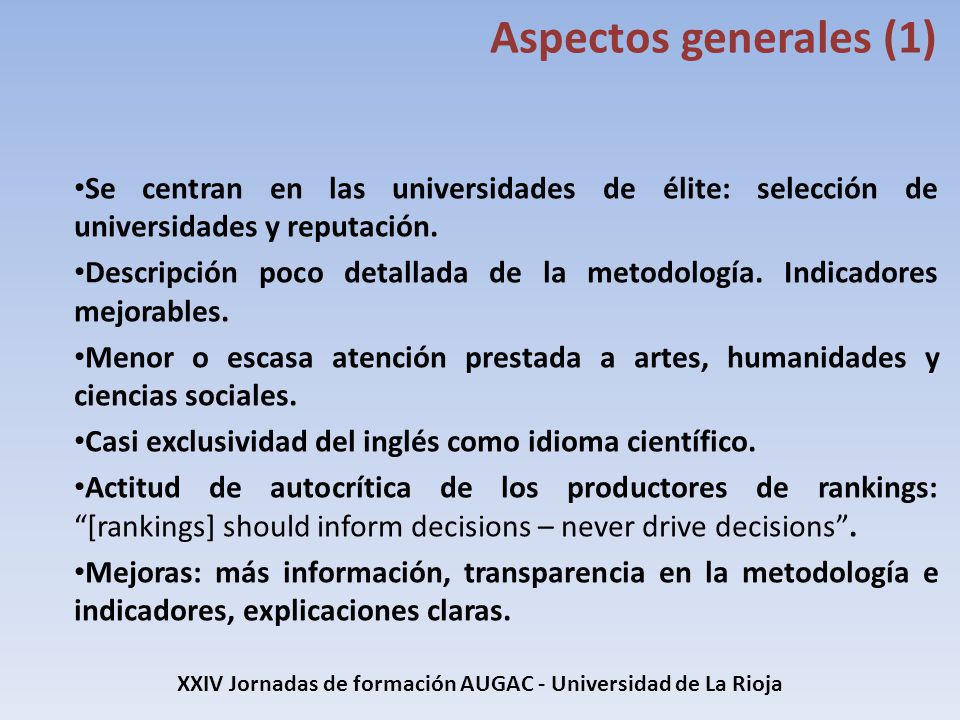 Aspectos generales (1)

•Se centran en las universidades de élite: selección de universidades y reputación.

•Descripción poco detallada de la metodología. Indicadores mejorables.

•Menor o escasa atención prestada a artes, humanidades y ciencias sociales.

•Casi exclusividad del inglés como idioma científico.

•Actitud de autocrítica de los productores de rankings: “[rankings] should inform decisions – never drive decisions”.

•Mejoras: más información, transparencia en la metodología e indicadores, explicaciones claras.

XXIV Jornadas de formación AUGAC - Universidad de La Rioja